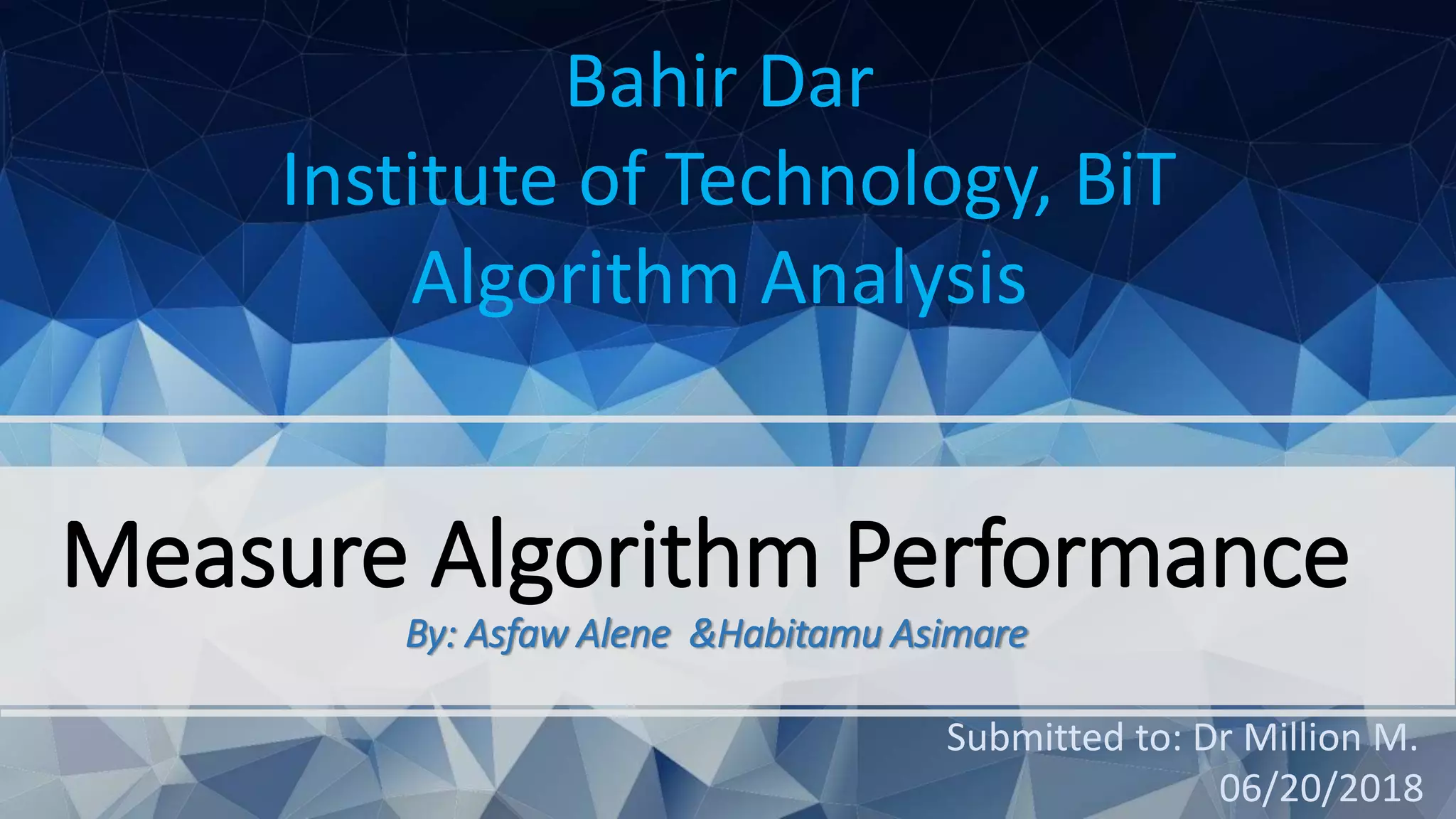 Bahir Dar
Institute of Technology, BiT
Algorithm Analysis

Measure Algorithm Performance

By: Asfaw Alene &Habitamu Asimare

Submitted to: Dr Million M.
06/20/2018